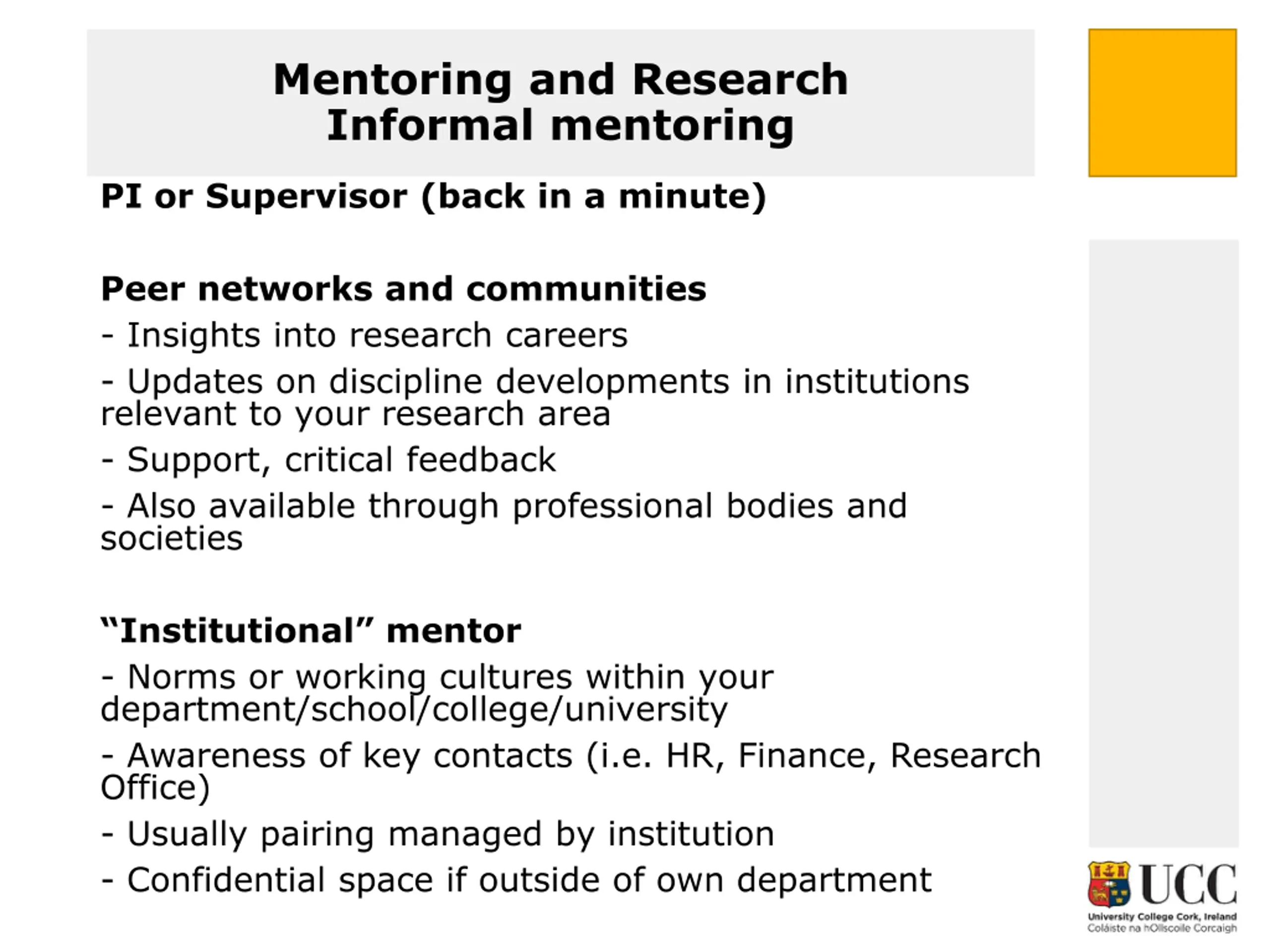 Mentoring and Research
Informal mentoring

PI or Supervisor (back in a minute)

Peer networks and communities

- Insights into research careers

- Updates on discipline developments in institutions relevant to your research area

- Support, critical feedback

- Also available through professional bodies and societies

“Institutional” mentor

- Norms or working cultures within your department/school/college/university

- Awareness of key contacts (i.e. HR, Finance, Research Office)

- Usually pairing managed by institution

- Confidential space if outside of own department

UCC
University College Cork, Ireland
Coláiste na hOllscoile Corcaigh